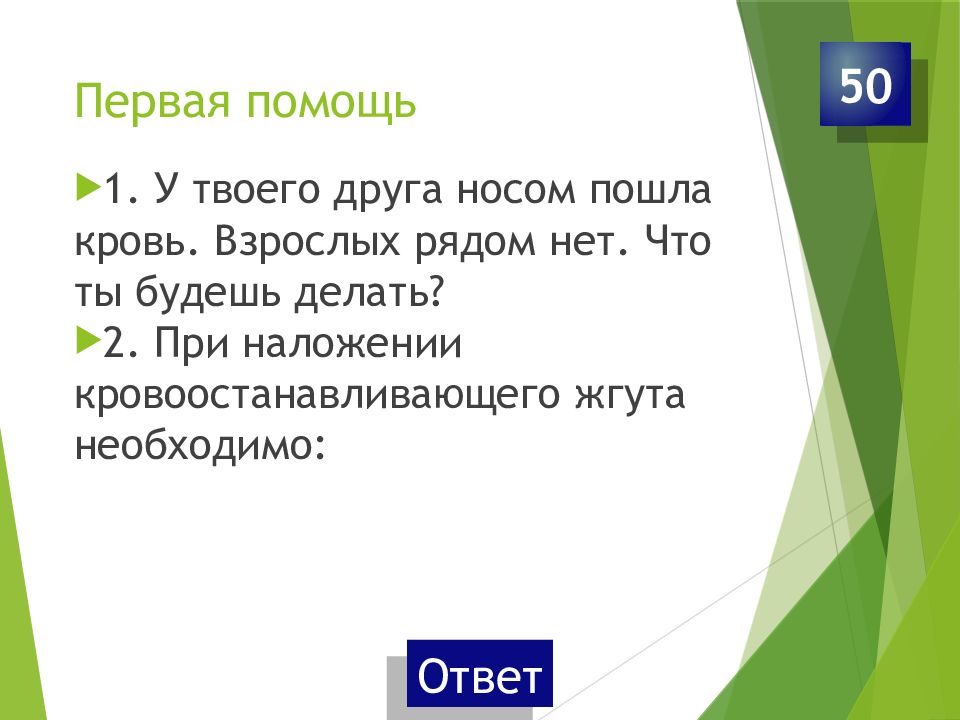 Первая помощь

50

1. У твоего друга носом пошла кровь. Взрослых рядом нет. Что ты будешь делать?

2. При наложении кровоостанавливающего жгута необходимо:

Ответ